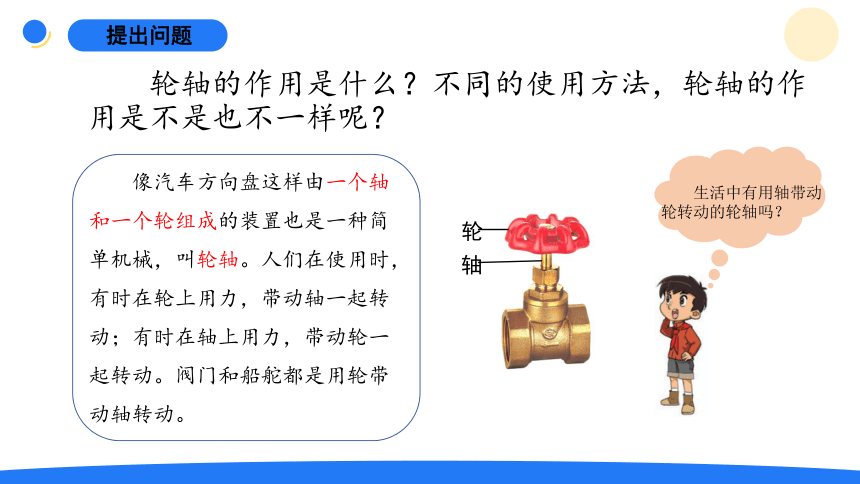 提出问题

轮轴的作用是什么？不同的使用方法，轮轴的作用是不是也不一样呢？

像汽车方向盘这样由一个轴和一个轮组成的装置也是一种简单机械，叫轮轴。人们在使用时，有时在轮上用力，带动轴一起转动；有时在轴上用力，带动轮一起转动。阀门和船舵都是用轮带动轴转动。

轮
轴

生活中有用轴带动轮转动的轮轴吗？